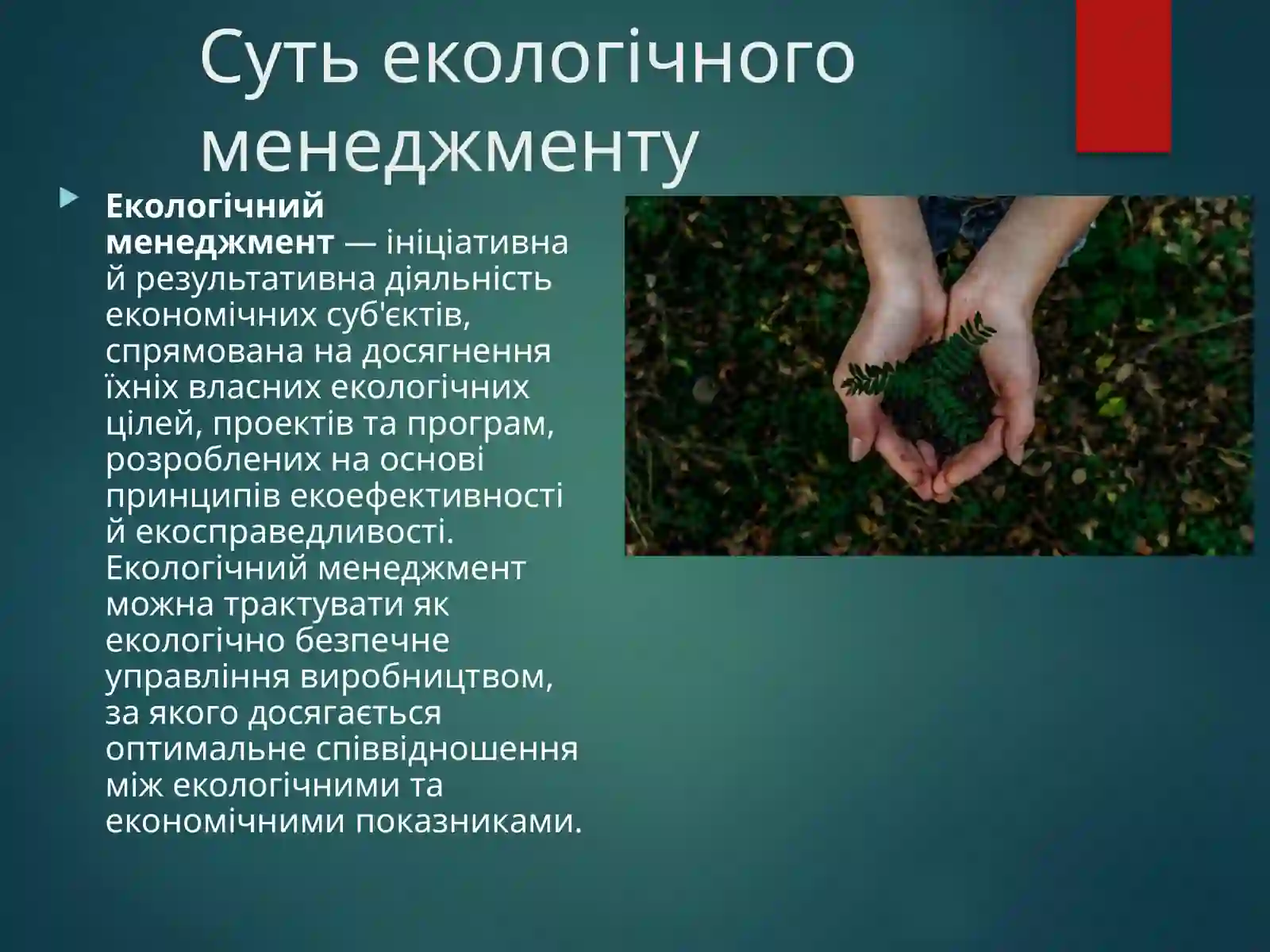 Суть екологічного менеджменту

Екологічний менеджмент — ініціативна й результативна діяльність економічних суб'єктів, спрямована на досягнення їхніх власних екологічних цілей, проектів та програм, розроблених на основі принципів екоефективності й екосправедливості. Екологічний менеджмент можна трактувати як екологічно безпечне управління виробництвом, за якого досягається оптимальне співвідношення між екологічними та економічними показниками.